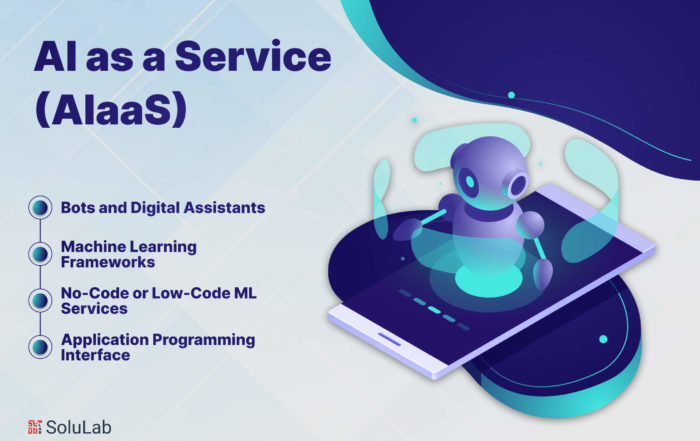 AI as a Service (AIaaS)

Bots and Digital Assistants

Machine Learning Frameworks

No-Code or Low-Code ML Services

Application Programming Interface

SoluLab